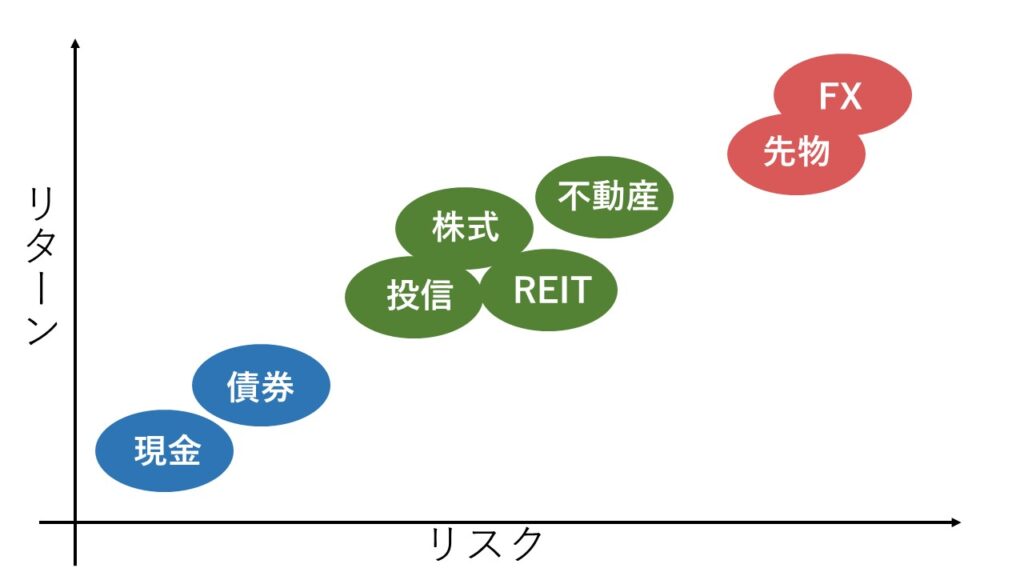 リターン

FX
先物
不動産
株式
投信
REIT
債券
現金

リスク